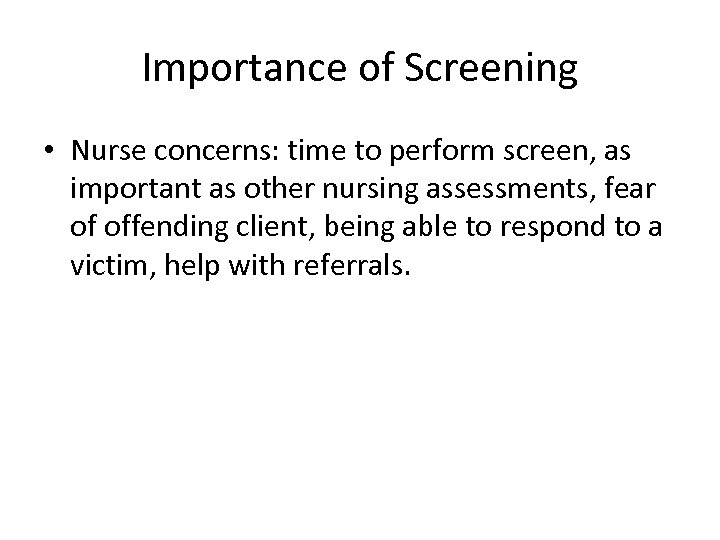 Importance of Screening

• Nurse concerns: time to perform screen, as important as other nursing assessments, fear of offending client, being able to respond to a victim, help with referrals.